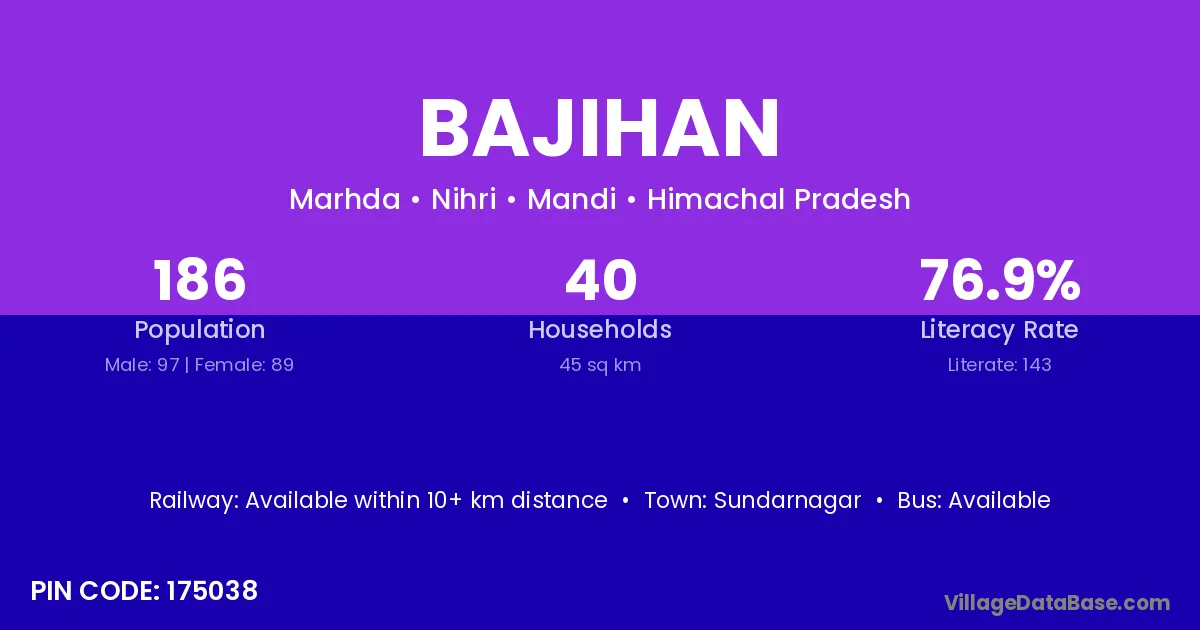 BAJIHAN

Marhda • Nihri • Mandi • Himachal Pradesh

186
Population
Male: 97 | Female: 89

40
Households
45 sq km

76.9%
Literacy Rate
Literate: 143

Railway: Available within 10+ km distance • Town: Sundarnagar • Bus: Available

PIN CODE: 175038

VillageDataBase.com